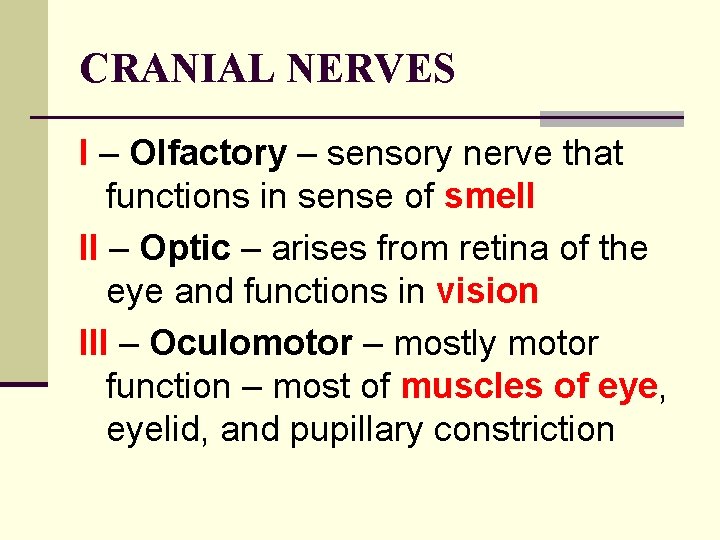 CRANIAL NERVES

I – Olfactory – sensory nerve that functions in sense of smell

II – Optic – arises from retina of the eye and functions in vision

III – Oculomotor – mostly motor function – most of muscles of eye, eyelid, and pupillary constriction